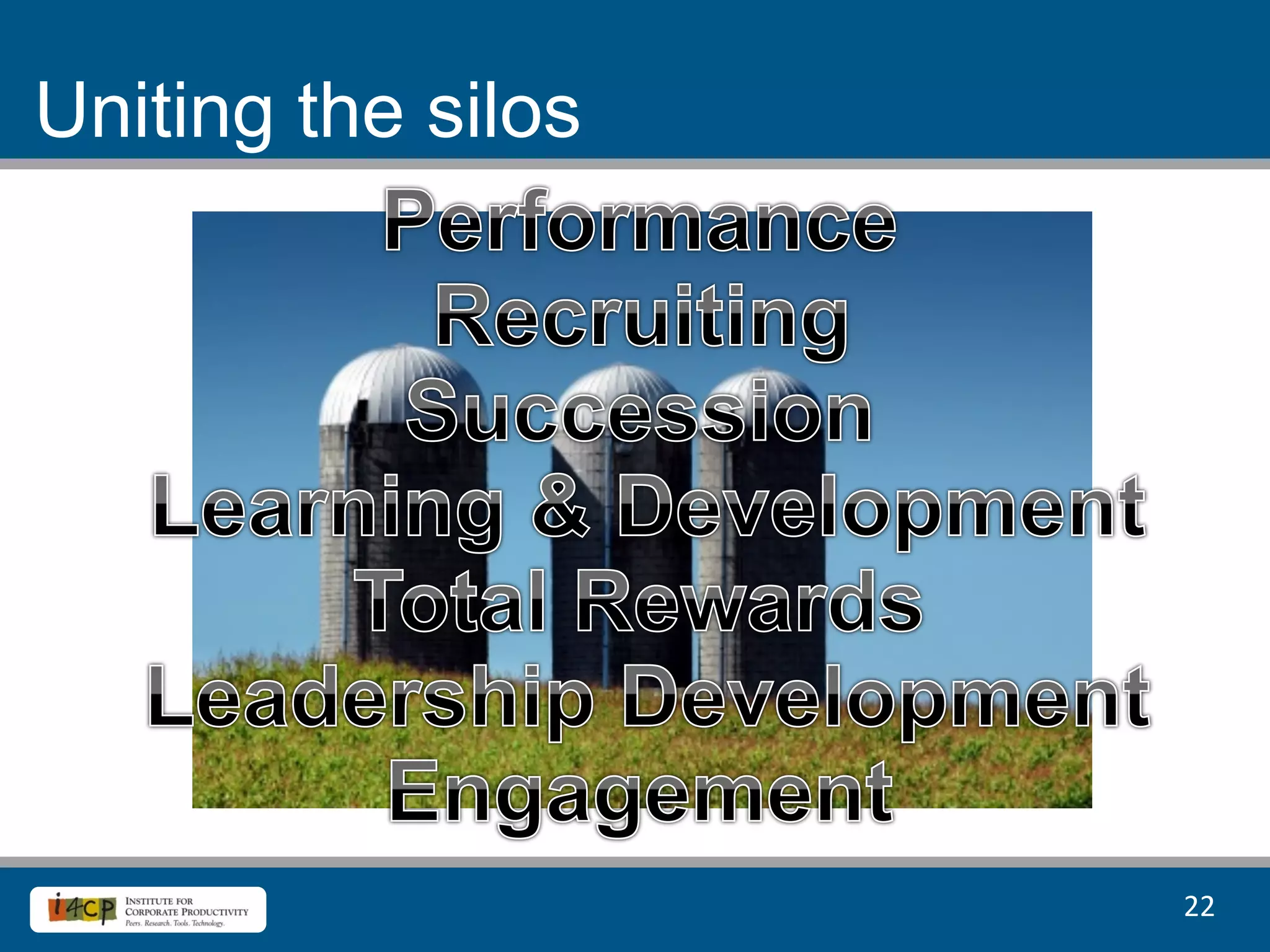 Uniting the silos

Performance
Recruiting
Succession
Learning & Development
Total Rewards
Leadership Development
Engagement

i4cp INSTITUTE FOR CORPORATE PRODUCTIVITY
Peers. Research. Tools. Technology.

22